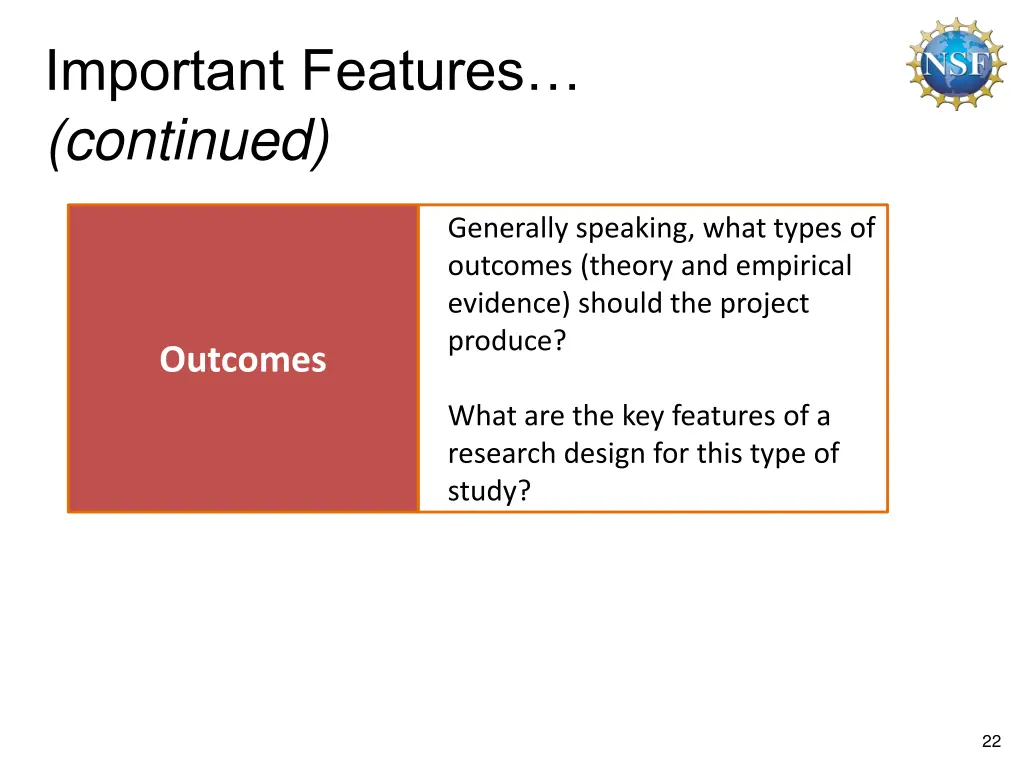 Important Features…
(continued)

NSF

Outcomes

Generally speaking, what types of outcomes (theory and empirical evidence) should the project produce?

What are the key features of a research design for this type of study?

22